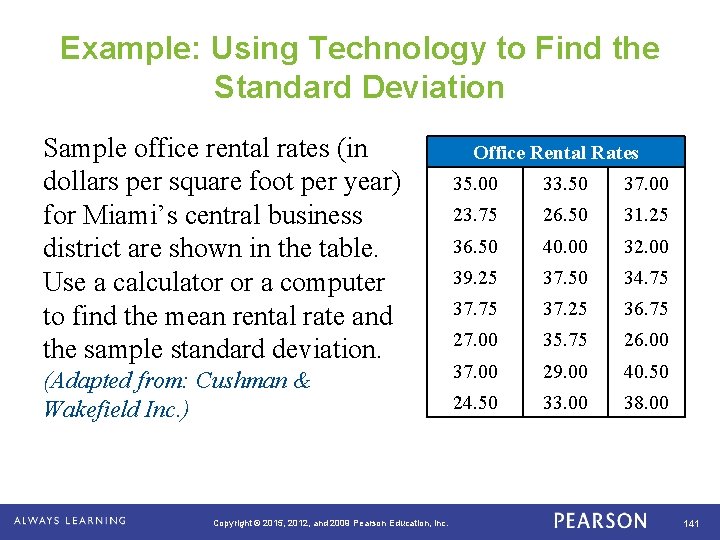 Example: Using Technology to Find the Standard Deviation

Sample office rental rates (in dollars per square foot per year) for Miami's central business district are shown in the table. Use a calculator or a computer to find the mean rental rate and the sample standard deviation. (Adapted from: Cushman & Wakefield Inc.)

| Office Rental Rates | | |
|---|---|---|
| 35.00 | 33.50 | 37.00 |
| 23.75 | 26.50 | 31.25 |
| 36.50 | 40.00 | 32.00 |
| 39.25 | 37.50 | 34.75 |
| 37.75 | 37.25 | 36.75 |
| 27.00 | 35.75 | 26.00 |
| 37.00 | 29.00 | 40.50 |
| 24.50 | 33.00 | 38.00 |

ALWAYS LEARNING

Copyright © 2015, 2012, and 2009 Pearson Education, Inc.

PEARSON

141